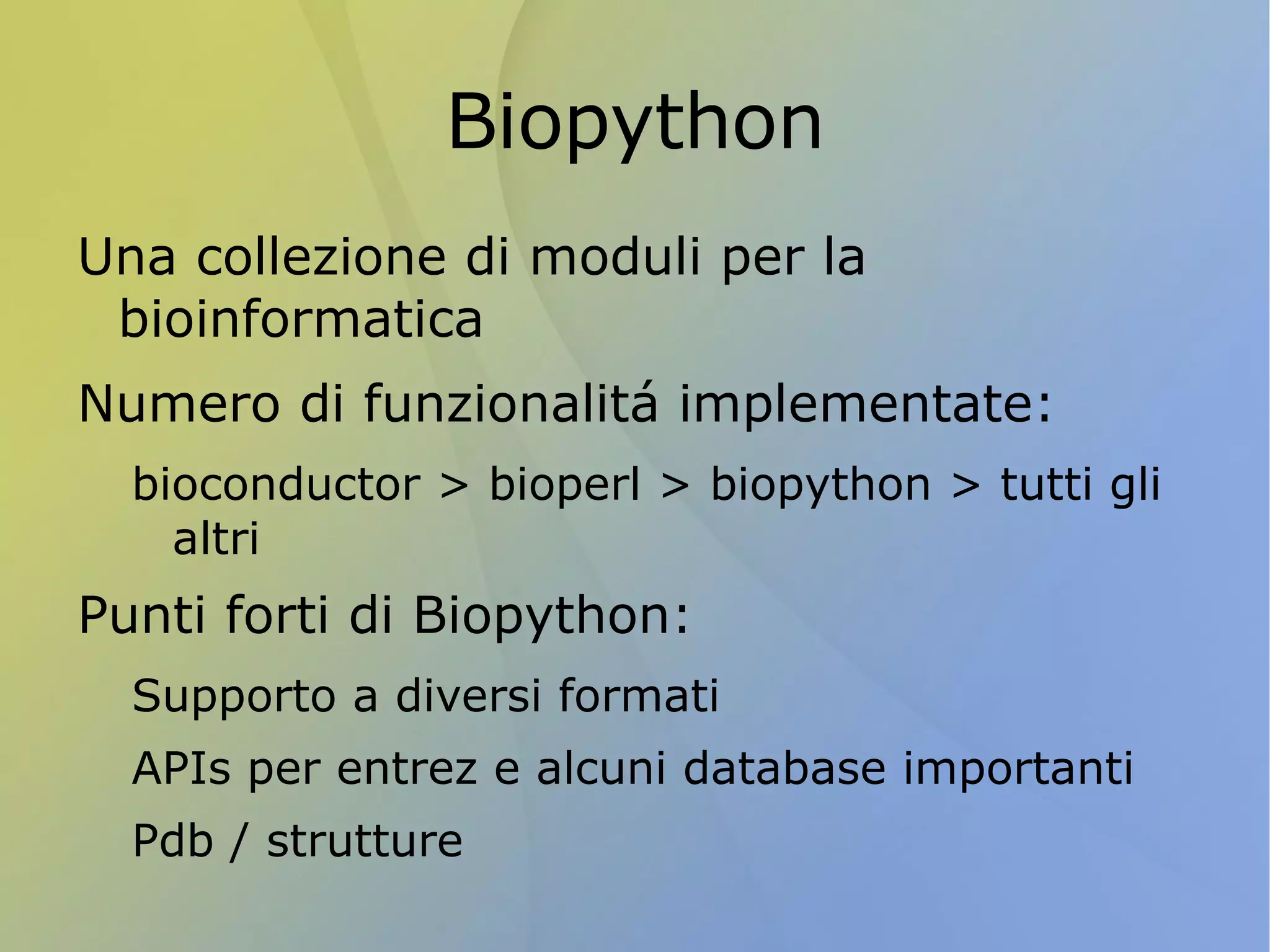 Biopython

Una collezione di moduli per la bioinformatica

Numero di funzionalitá implementate:

bioconductor > bioperl > biopython > tutti gli altri

Punti forti di Biopython:

Supporto a diversi formati

APIs per entrez e alcuni database importanti

Pdb / strutture